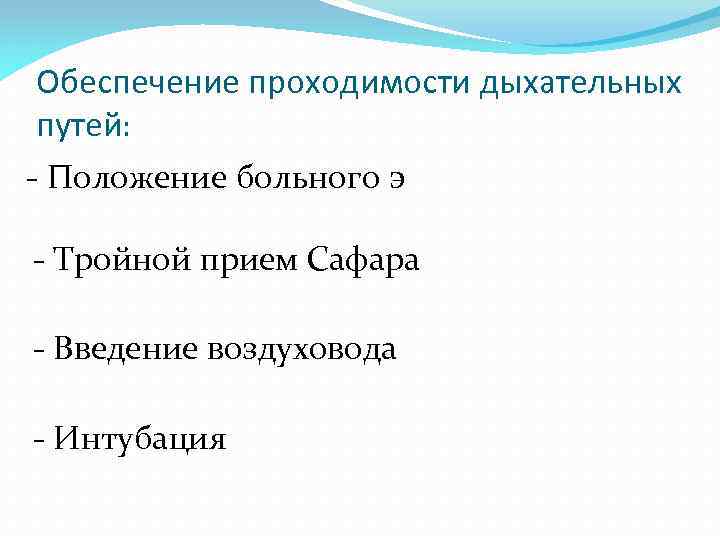 Обеспечение проходимости дыхательных путей:

- Положение больного э

- Тройной прием Сафара

- Введение воздуховода

- Интубация